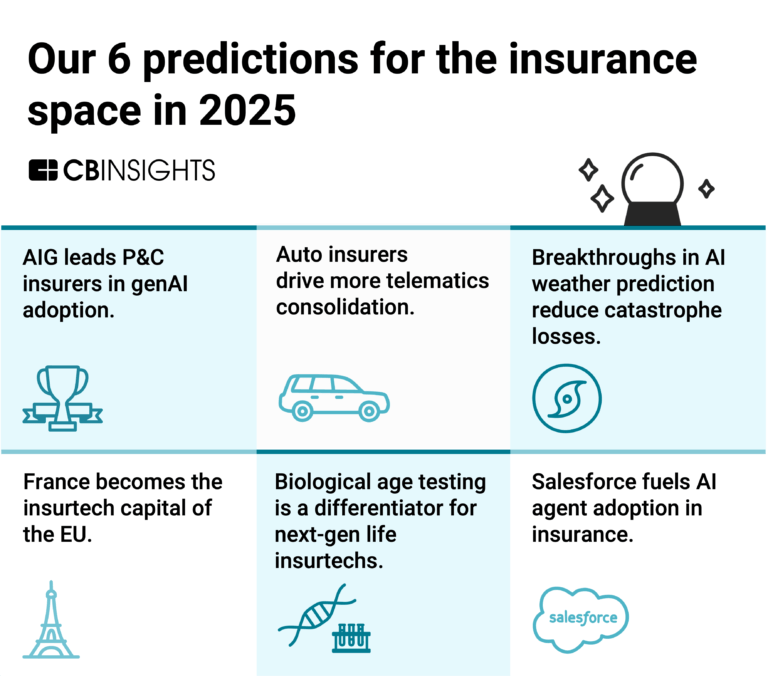 Our 6 predictions for the insurance space in 2025

CBINSIGHTS

AIG leads P&C insurers in genAI adoption.

Auto insurers drive more telematics consolidation.

Breakthroughs in AI weather prediction reduce catastrophe losses.

France becomes the insurtech capital of the EU.

Biological age testing is a differentiator for next-gen life insurtechs.

Salesforce fuels AI agent adoption in insurance.

salesforce